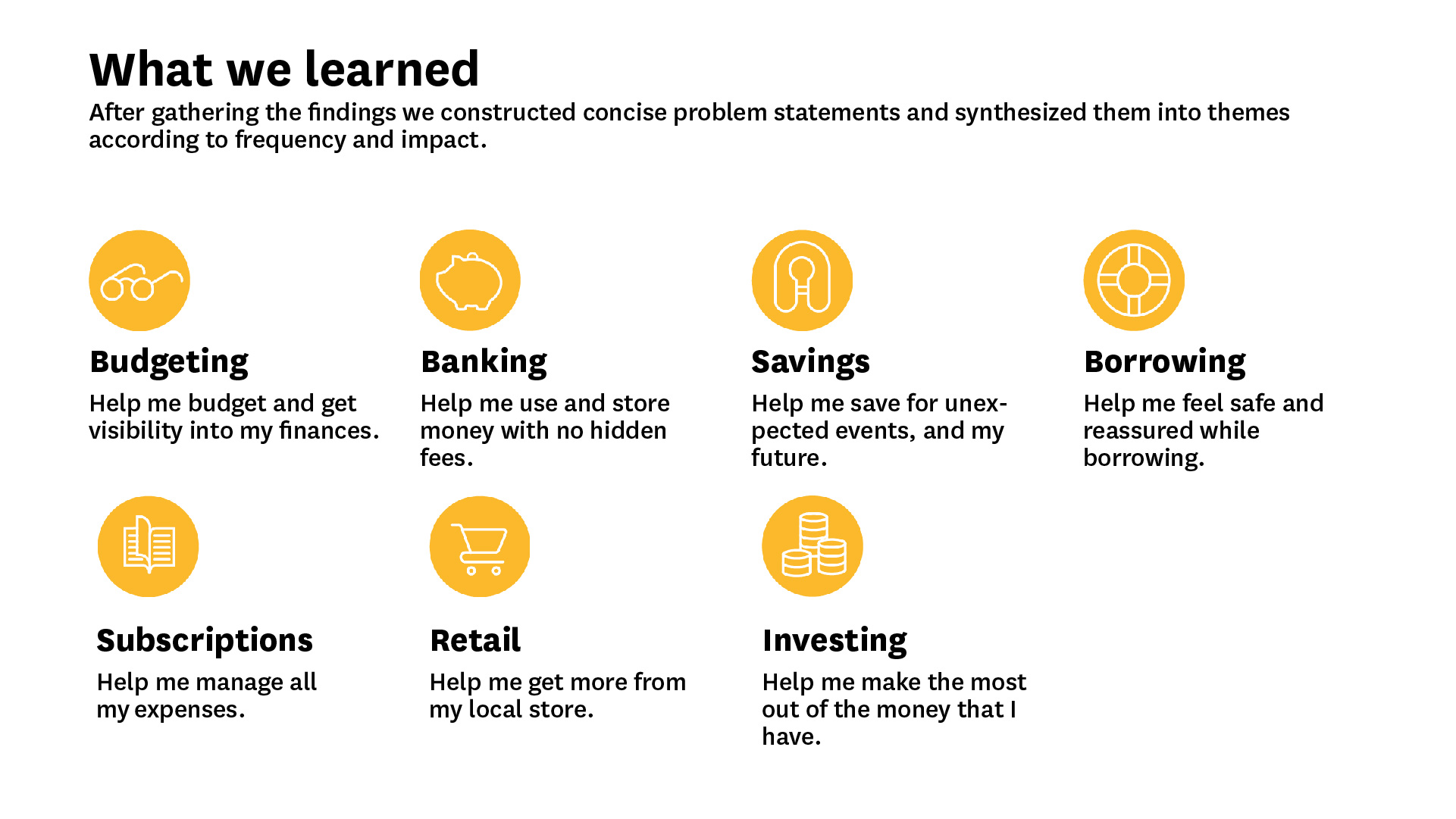 What we learned

After gathering the findings we constructed concise problem statements and synthesized them into themes according to frequency and impact.

Budgeting

Help me budget and get visibility into my finances.

Banking

Help me use and store money with no hidden fees.

Savings

Help me save for unexpected events, and my future.

Borrowing

Help me feel safe and reassured while borrowing.

Subscriptions

Help me manage all my expenses.

Retail

Help me get more from my local store.

Investing

Help me make the most out of the money that I have.